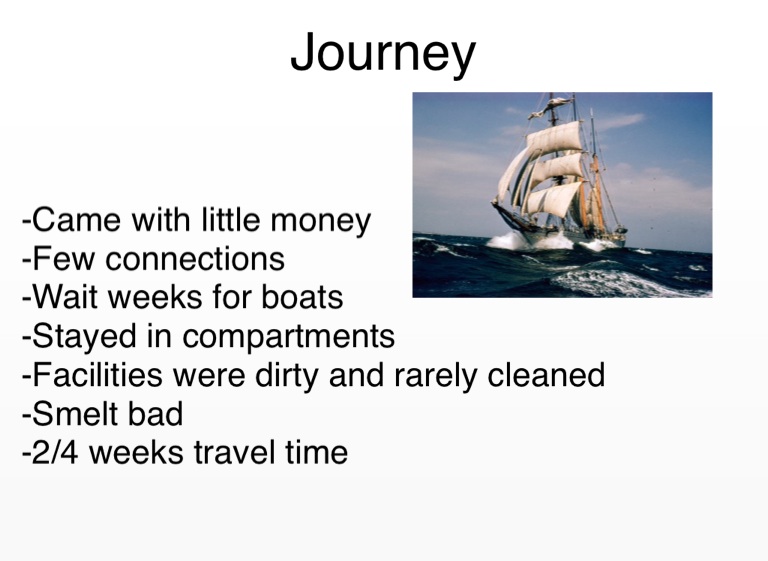 Journey

-Came with little money
-Few connections
-Wait weeks for boats
-Stayed in compartments
-Facilities were dirty and rarely cleaned
-Smelt bad
-2/4 weeks travel time